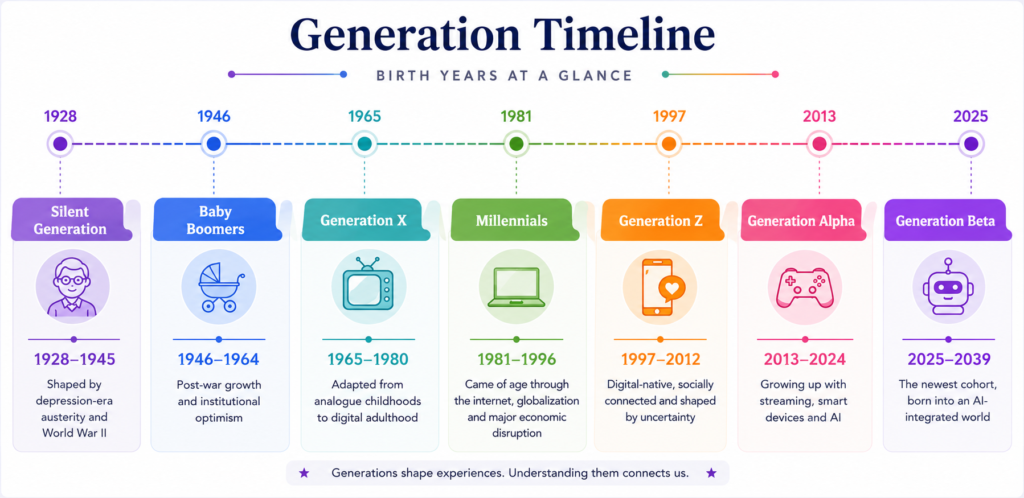 Generation Timeline

BIRTH YEARS AT A GLANCE

1928

1946

1965

1981

1997

2013

2025

Silent Generation

1928–1945

Shaped by depression-era austerity and World War II

Baby Boomers

1946–1964

Post-war growth and institutional optimism

Generation X

1965–1980

Adapted from analogue childhoods to digital adulthood

Millennials

1981–1996

Came of age through the internet, globalization and major economic disruption

Generation Z

1997–2012

Digital-native, socially connected and shaped by uncertainty

Generation Alpha

2013–2024

Growing up with streaming, smart devices and AI

Generation Beta

2025–2039

The newest cohort, born into an AI-integrated world

★ Generations shape experiences. Understanding them connects us. ★